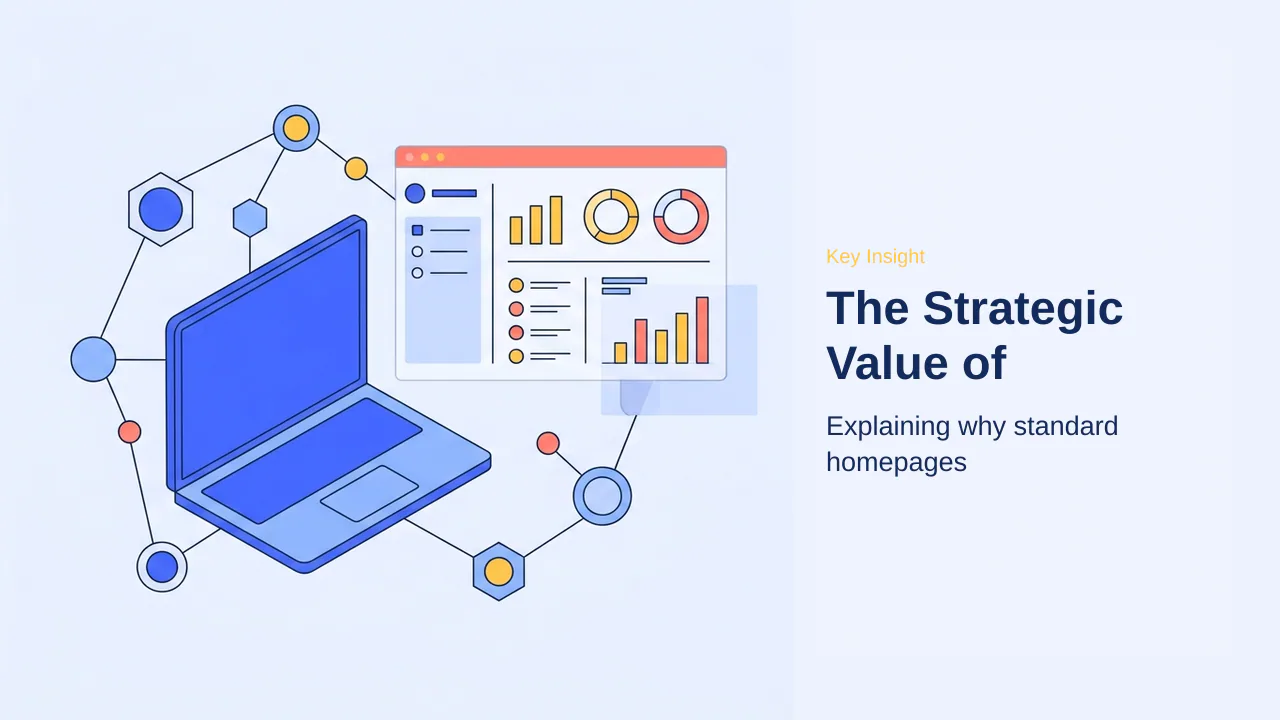 Key Insight

The Strategic Value of

Explaining why standard homepages